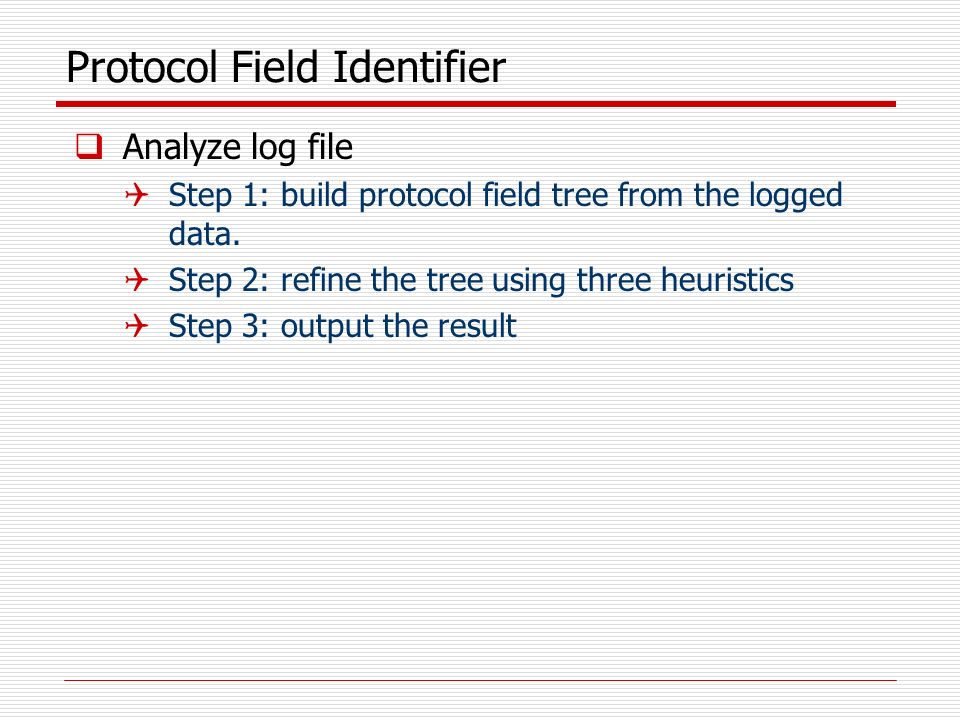 Protocol Field Identifier

Analyze log file

Step 1: build protocol field tree from the logged data.

Step 2: refine the tree using three heuristics

Step 3: output the result